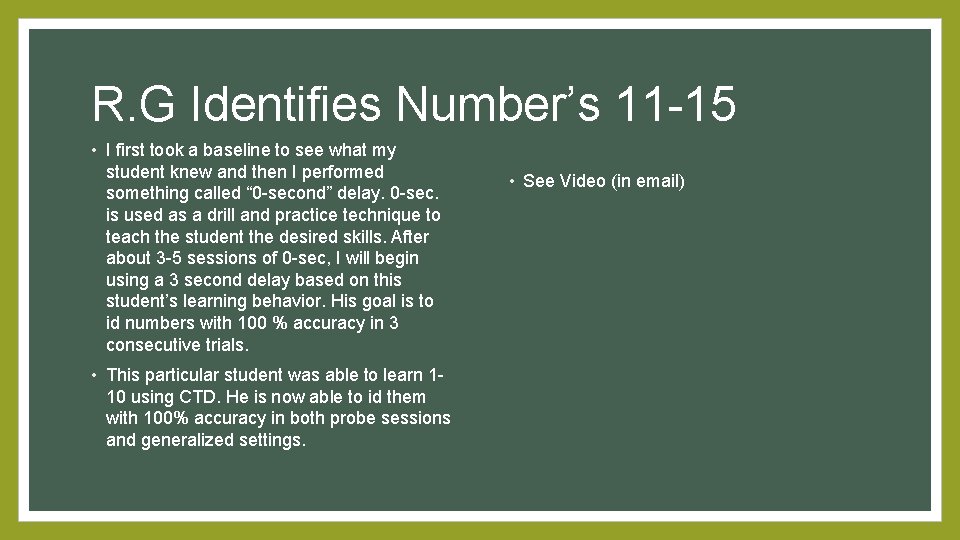 R.G Identifies Number’s 11-15

• I first took a baseline to see what my student knew and then I performed something called “0-second” delay. 0-sec. is used as a drill and practice technique to teach the student the desired skills. After about 3-5 sessions of 0-sec, I will begin using a 3 second delay based on this student’s learning behavior. His goal is to id numbers with 100 % accuracy in 3 consecutive trials.

• This particular student was able to learn 1-10 using CTD. He is now able to id them with 100% accuracy in both probe sessions and generalized settings.

• See Video (in email)